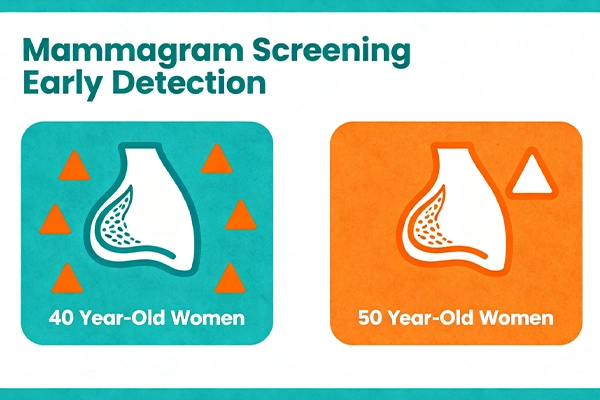 Mammagram Screening
Early Detection

40 Year-Old Women

50 Year-Old Women